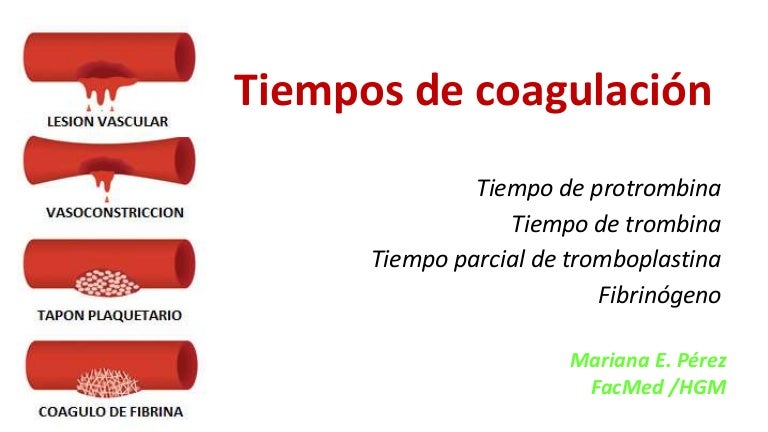 LESION VASCULAR

VASOCONSTRICCION

TAPON PLAQUETARIO

COAGULO DE FIBRINA

Tiempos de coagulación

Tiempo de protrombina
Tiempo de trombina
Tiempo parcial de tromboplastina
Fibrinógeno

Mariana E. Pérez
FacMed /HGM